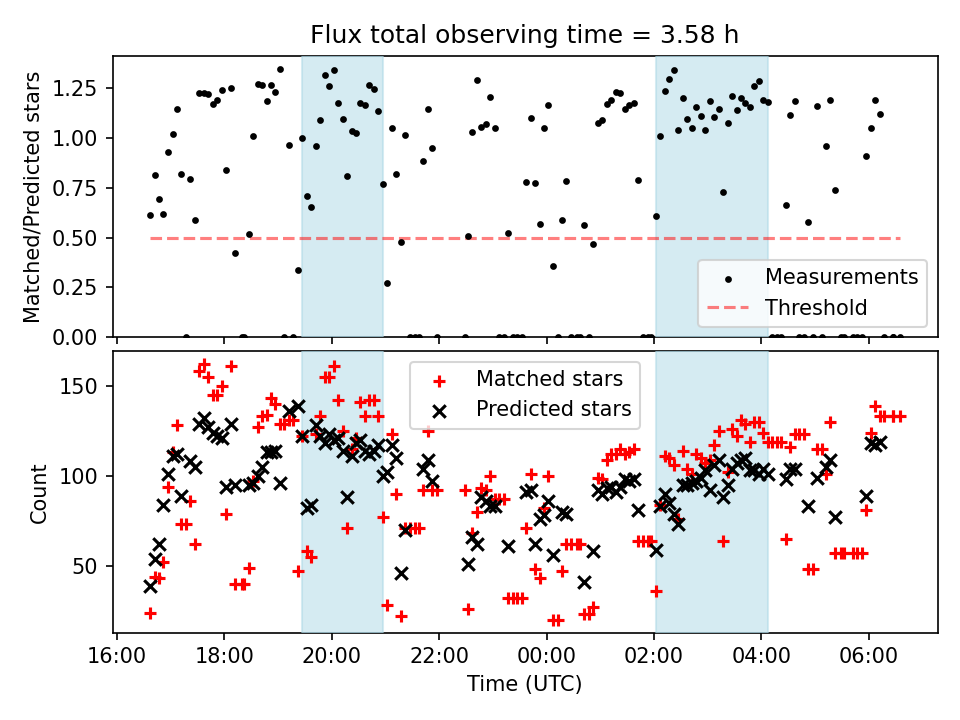 Flux total observing time = 3.58 h

Matched/Predicted stars

1.25
1.00
0.75
0.50
0.25
0.00

Measurements
Threshold

Count

150
100
50

Matched stars
Predicted stars

16:00 18:00 20:00 22:00 00:00 02:00 04:00 06:00

Time (UTC)